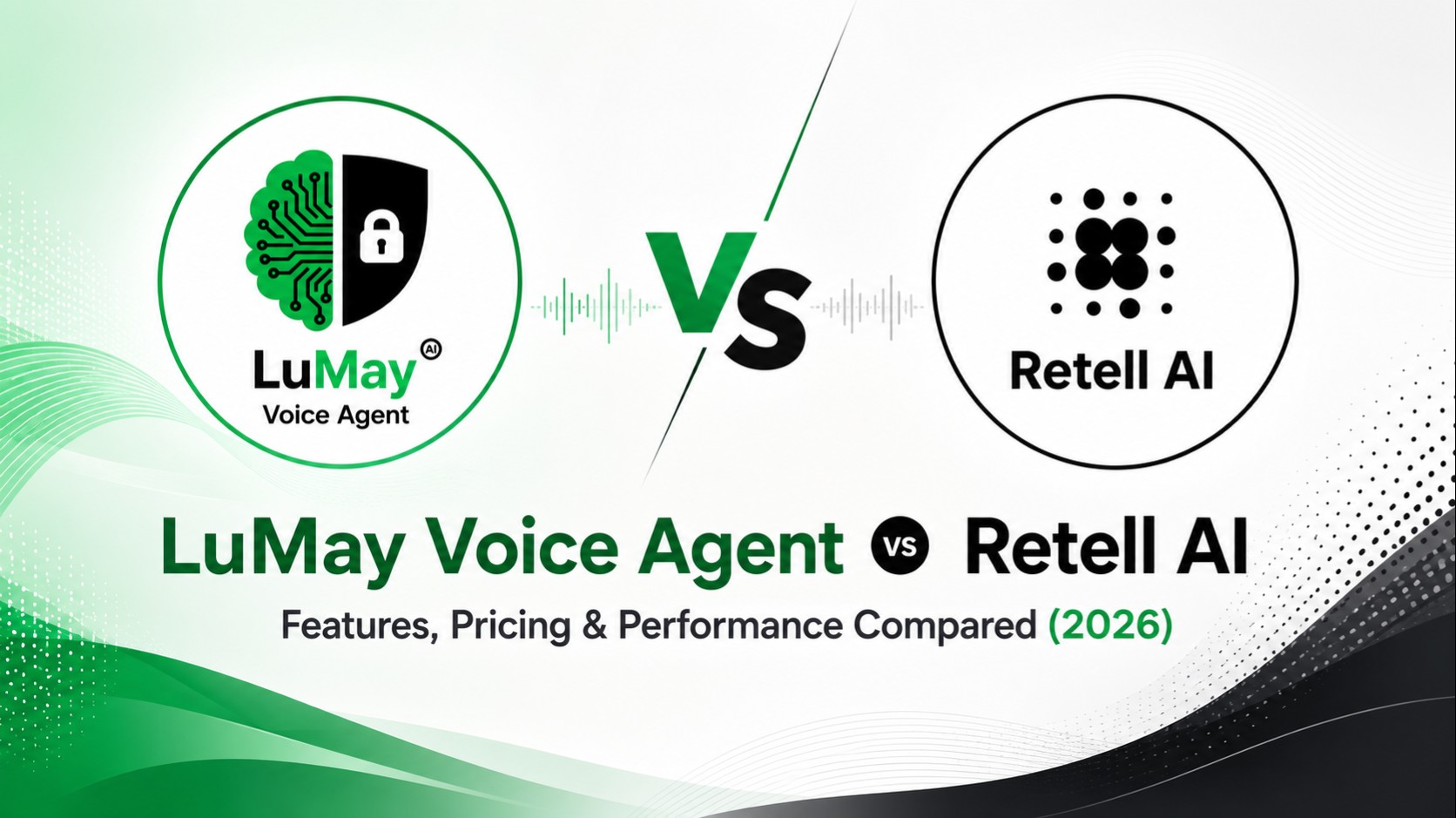 LuMay AI
Voice Agent

VS

Retell AI

LuMay Voice Agent VS Retell AI

Features, Pricing & Performance Compared (2026)